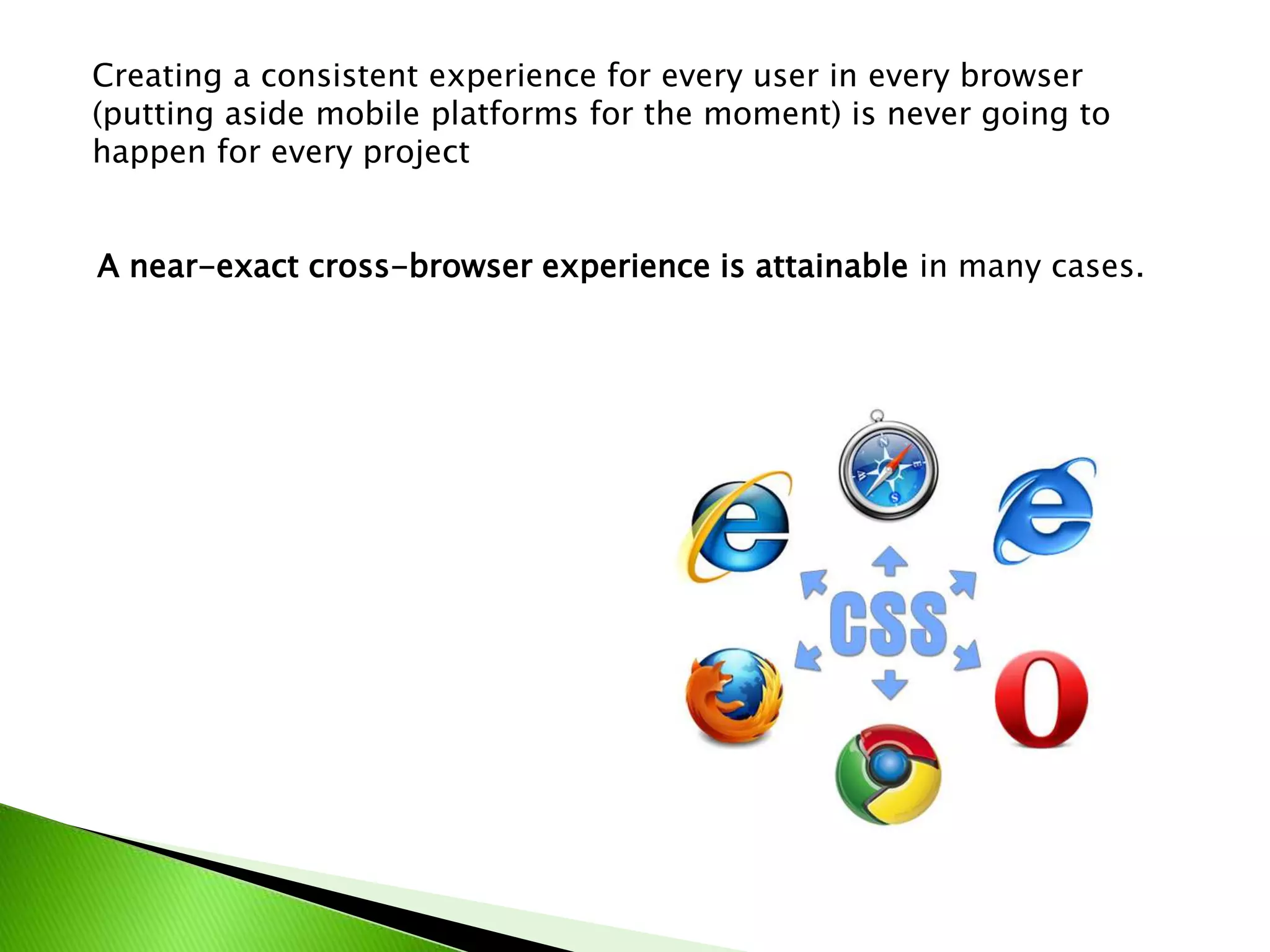 Creating a consistent experience for every user in every browser (putting aside mobile platforms for the moment) is never going to happen for every project

A near-exact cross-browser experience is attainable in many cases.

CSS